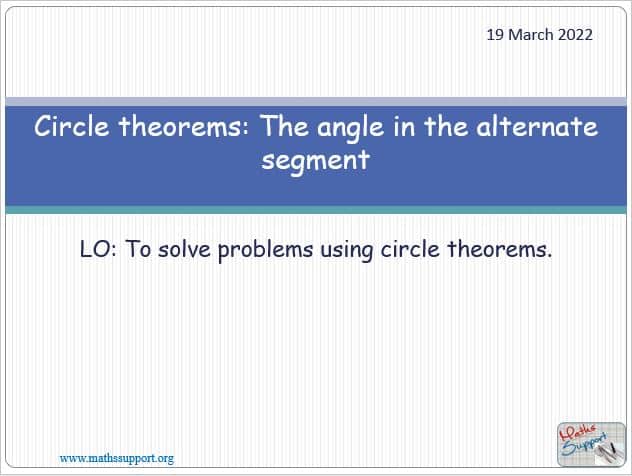 19 March 2022

Circle theorems: The angle in the alternate segment

LO: To solve problems using circle theorems.

www.mathssupport.org

Maths Support